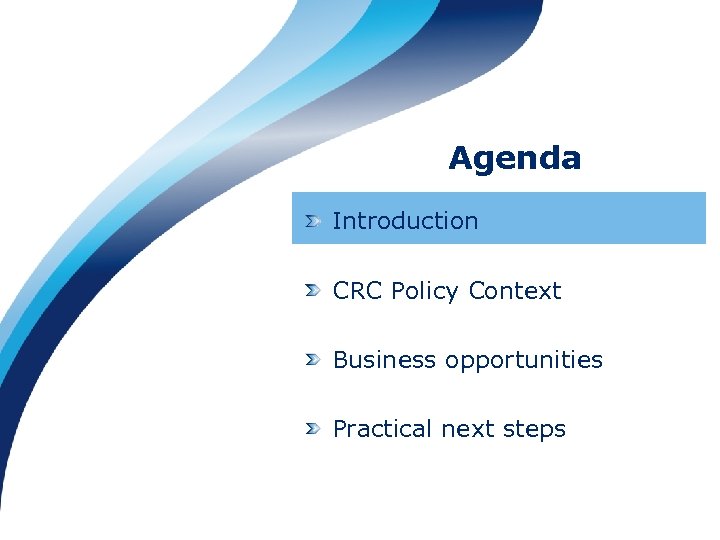 Agenda

Introduction

CRC Policy Context

Business opportunities

Practical next steps